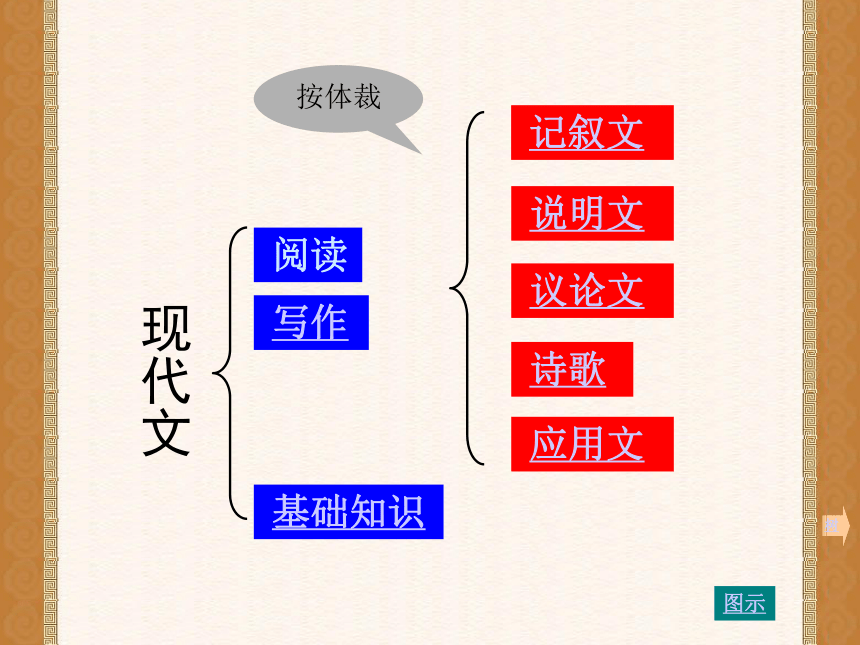 按体裁

现代文

阅读

写作

基础知识

记叙文

说明文

议论文

诗歌

应用文

图示